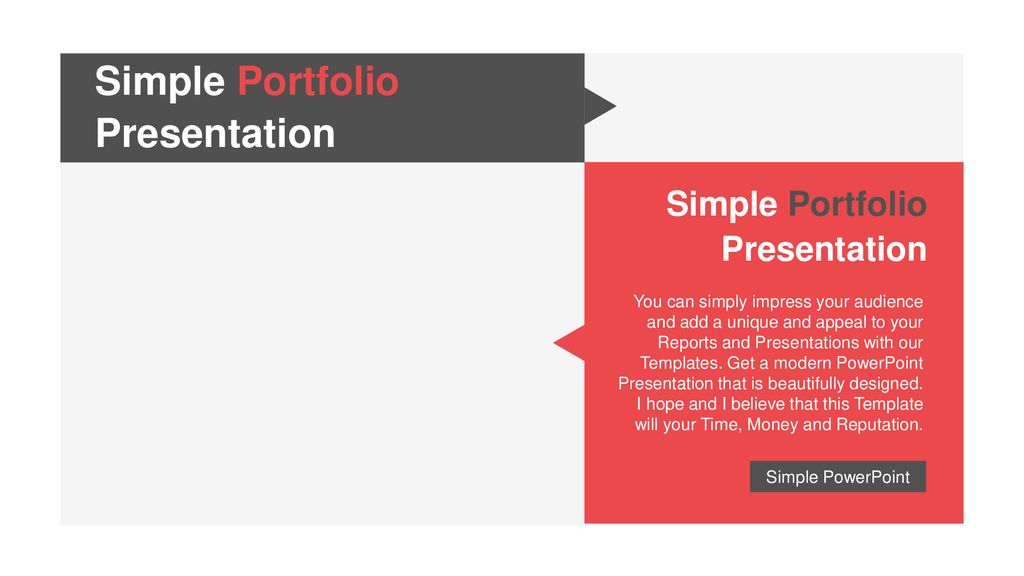 Simple Portfolio Presentation

Simple Portfolio Presentation

You can simply impress your audience and add a unique and appeal to your Reports and Presentations with our Templates. Get a modern PowerPoint Presentation that is beautifully designed. I hope and I believe that this Template will your Time, Money and Reputation.

Simple PowerPoint